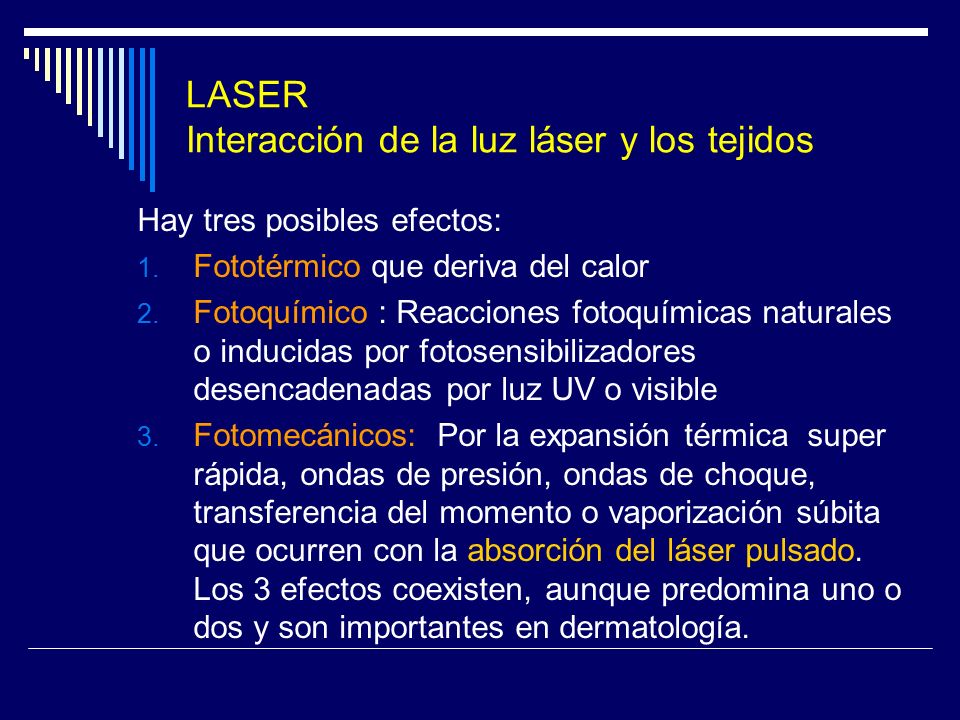 LASER
Interacción de la luz láser y los tejidos

Hay tres posibles efectos:

1. Fototérmico que deriva del calor
2. Fotoquímico : Reacciones fotoquímicas naturales o inducidas por fotosensibilizadores desencadenadas por luz UV o visible
3. Fotomecánicos: Por la expansión térmica super rápida, ondas de presión, ondas de choque, transferencia del momento o vaporización súbita que ocurren con la absorción del láser pulsado. Los 3 efectos coexisten, aunque predomina uno o dos y son importantes en dermatología.